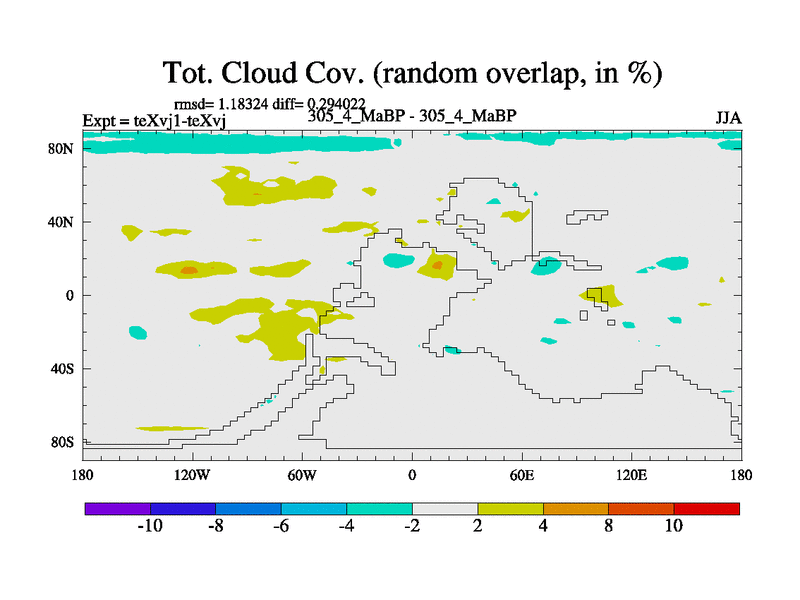 Tot. Cloud Cov. (random overlap, in %)

rmsd= 1.18324 diff= 0.294022

Expt = teXvj1-teXvj

305_4_MaBP - 305_4_MaBP

JJA

80N

40N

0

40S

80S

180

120W

60W

0

60E

120E

180

-10

-8

-6

-4

-2

2

4

8

10